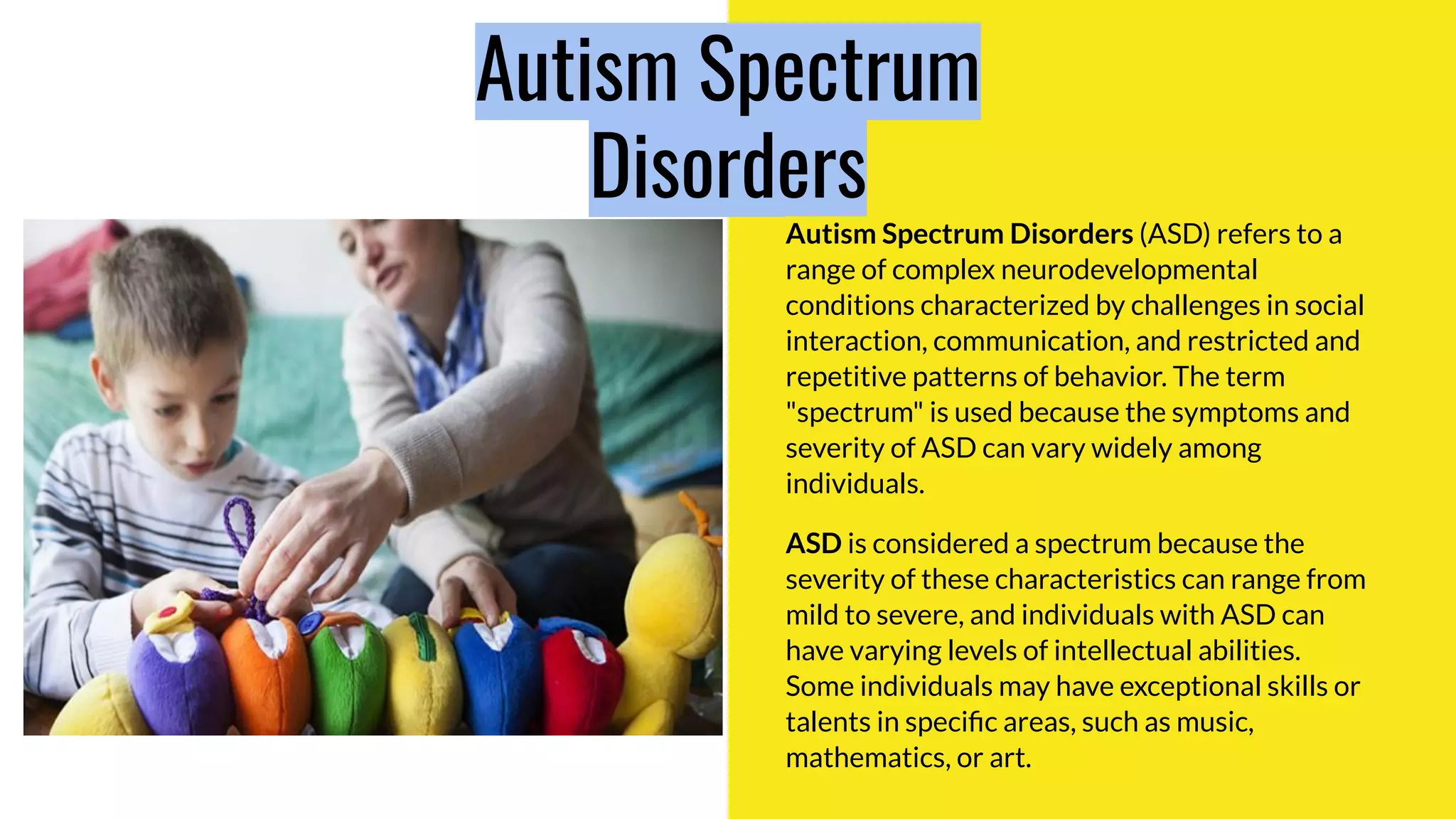 Autism Spectrum Disorders

Autism Spectrum Disorders (ASD) refers to a range of complex neurodevelopmental conditions characterized by challenges in social interaction, communication, and restricted and repetitive patterns of behavior. The term "spectrum" is used because the symptoms and severity of ASD can vary widely among individuals.

ASD is considered a spectrum because the severity of these characteristics can range from mild to severe, and individuals with ASD can have varying levels of intellectual abilities. Some individuals may have exceptional skills or talents in specific areas, such as music, mathematics, or art.